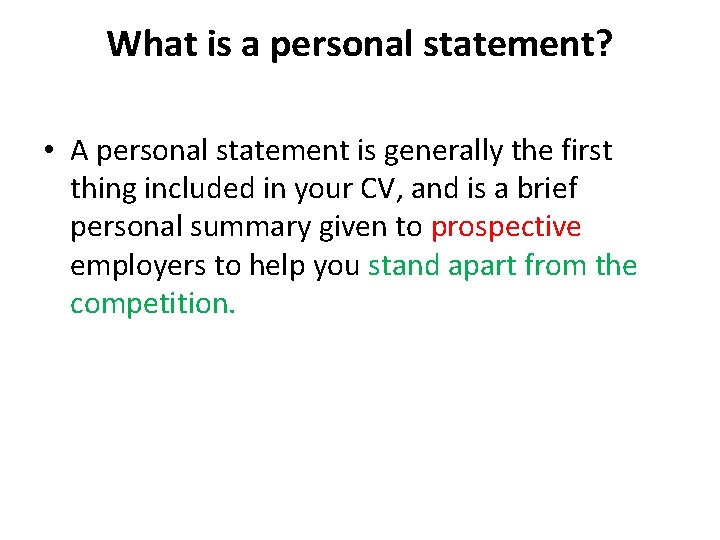 What is a personal statement?

• A personal statement is generally the first thing included in your CV, and is a brief personal summary given to prospective employers to help you stand apart from the competition.